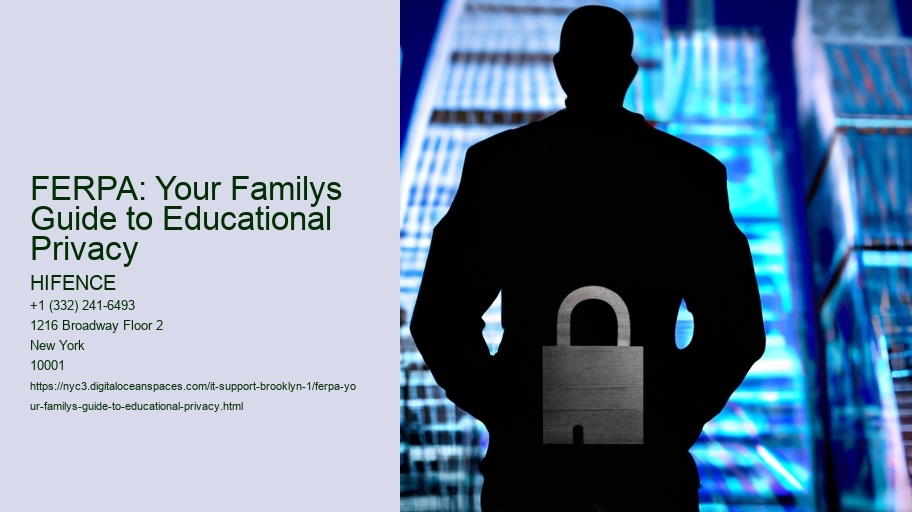 FERPA: Your Familys Guide to Educational Privacy

HIFENCE

+1 (332) 241-6493

1216 Broadway Floor 2

New York

10001

https://nyc3.digitaloceanspaces.com/it-support-brooklyn-1/ferpa-your-familys-guide-to-educational-privacy.html